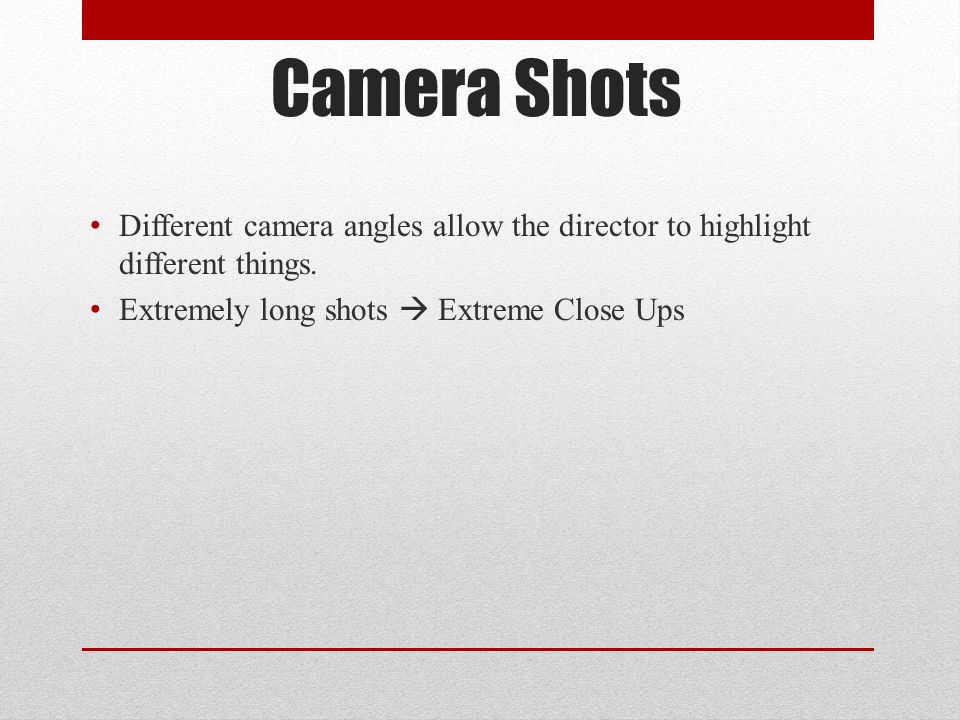 Camera Shots

• Different camera angles allow the director to highlight different things.
• Extremely long shots → Extreme Close Ups